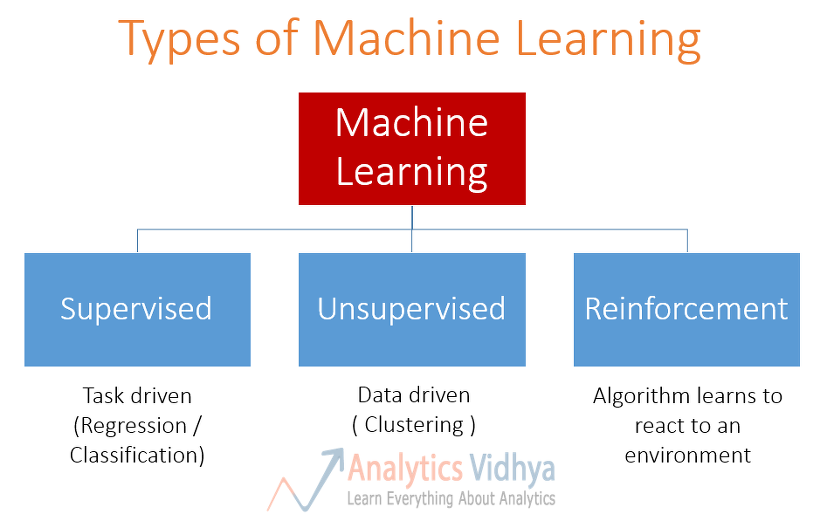 Types of Machine Learning

Machine Learning

Supervised

Unsupervised

Reinforcement

Task driven (Regression / Classification)

Data driven ( Clustering )

Algorithm learns to react to an environment

Analytics Vidhya
Learn Everything About Analytics